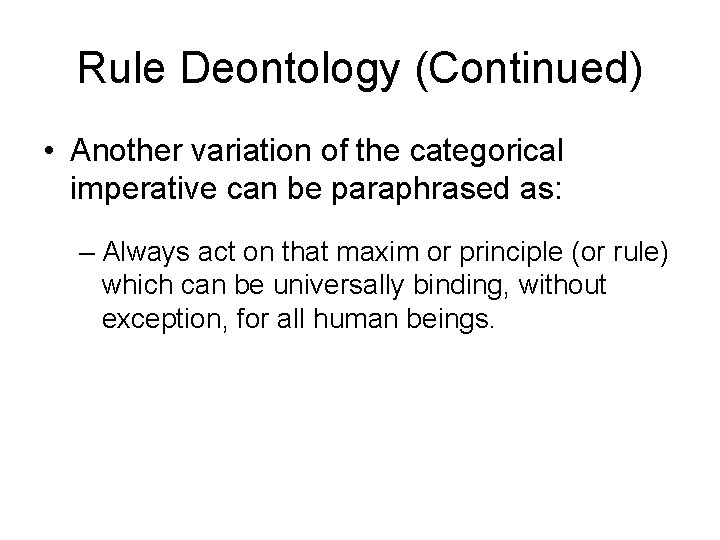 Rule Deontology (Continued)

• Another variation of the categorical imperative can be paraphrased as:

– Always act on that maxim or principle (or rule) which can be universally binding, without exception, for all human beings.